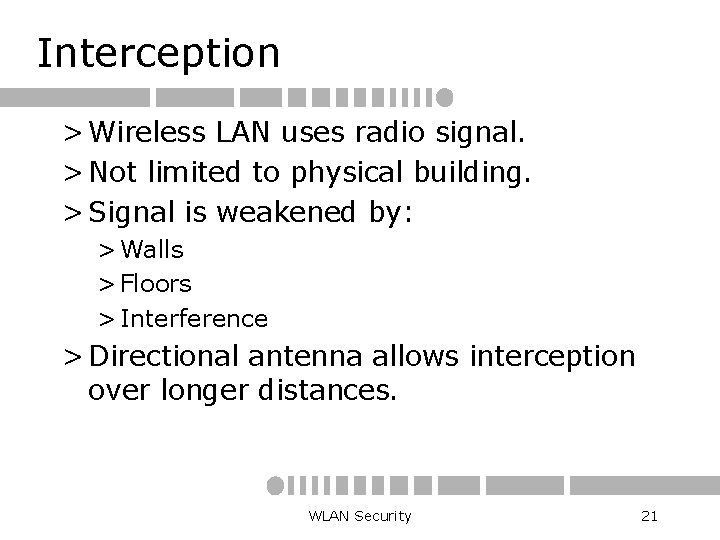 Interception

> Wireless LAN uses radio signal.
> Not limited to physical building.
> Signal is weakened by:
> Walls
> Floors
> Interference
> Directional antenna allows interception over longer distances.

WLAN Security 21